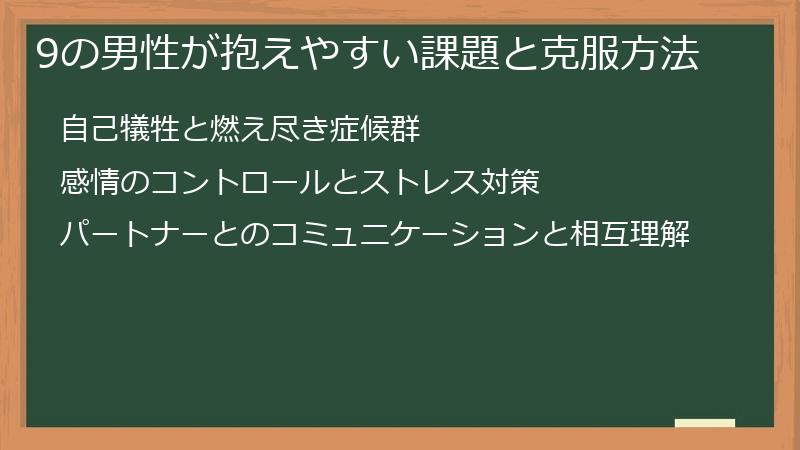 9の男性が抱えやすい課題と克服方法

自己犠牲と燃え尽き症候群

感情のコントロールとストレス対策

パートナーとのコミュニケーションと相互理解